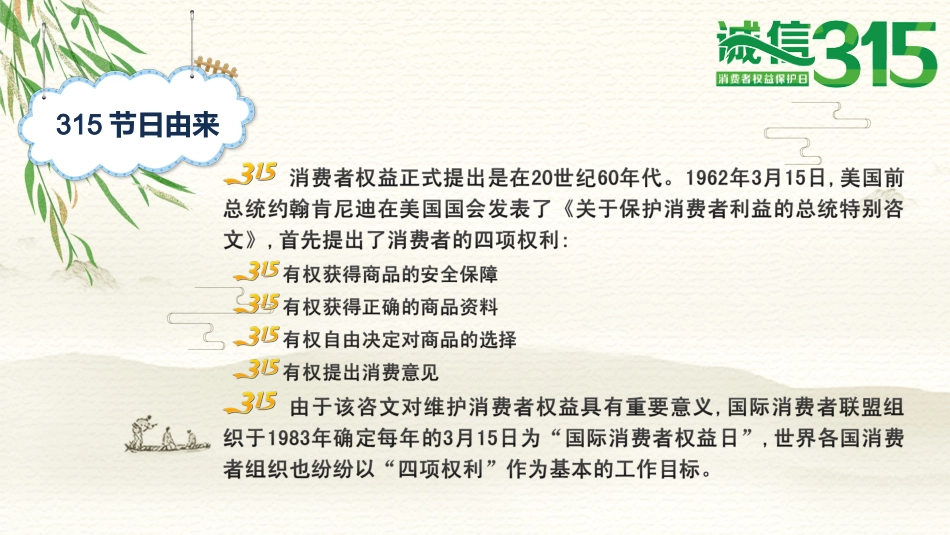 诚信315
消费者权益保护日

315 节日由来

315 消费者权益正式提出是在20世纪60年代。1962年3月15日，美国前总统约翰肯尼迪在美国国会发表了《关于保护消费者利益的总统特别咨文》，首先提出了消费者的四项权利：

315 有权获得商品的安全保障
315 有权获得正确的商品资料
315 有权自由决定对商品的选择
315 有权提出消费意见

315 由于该咨文对维护消费者权益具有重要意义，国际消费者联盟组织于1983年确定每年的3月15日为“国际消费者权益日”，世界各国消费者组织也纷纷以“四项权利”作为基本的工作目标。